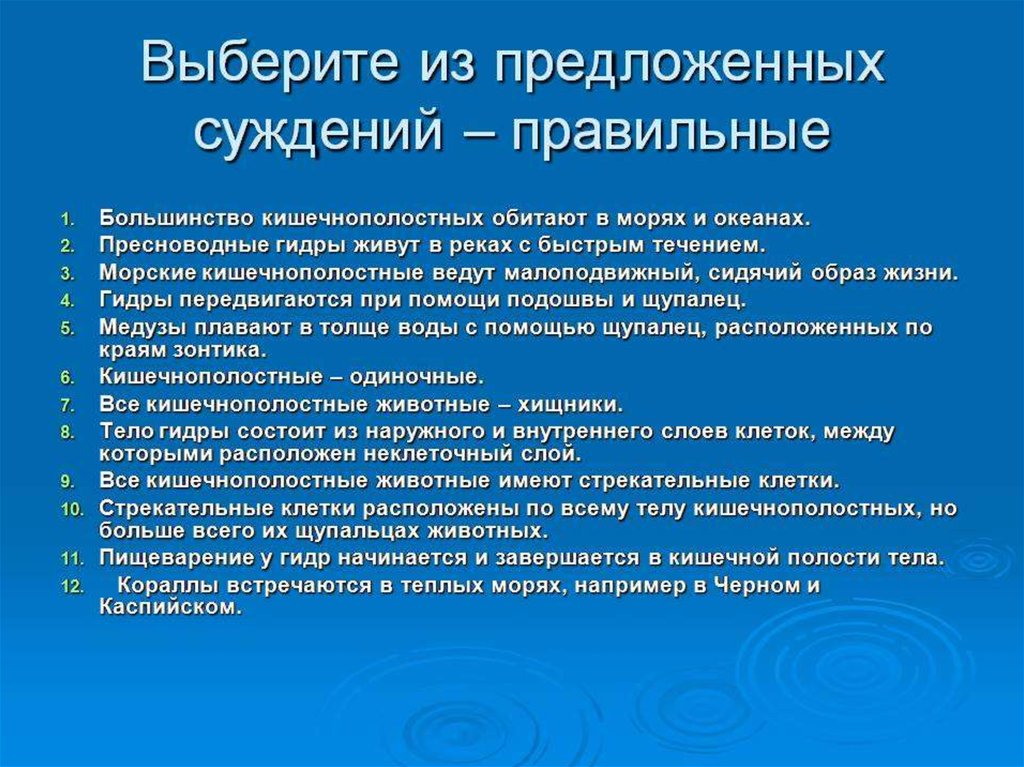 Выберите из предложенных суждений – правильные

1. Большинство кишечнополостных обитают в морях и океанах.
2. Пресноводные гидры живут в реках с быстрым течением.
3. Морские кишечнополостные ведут малоподвижный, сидячий образ жизни.
4. Гидры передвигаются при помощи подошвы и щупалец.
5. Медузы плавают в толще воды с помощью щупалец, расположенных по краям зонтика.
6. Кишечнополостные – одиночные.
7. Все кишечнополостные животные – хищники.
8. Тело гидры состоит из наружного и внутреннего слоев клеток, между которыми расположен неклеточный слой.
9. Все кишечнополостные животные имеют стрекательные клетки.
10. Стрекательные клетки расположены по всему телу кишечнополостных, но больше всего их щупальцах животных.
11. Пищеварение у гидр начинается и завершается в кишечной полости тела.
12. Кораллы встречаются в теплых морях, например в Черном и Каспийском.